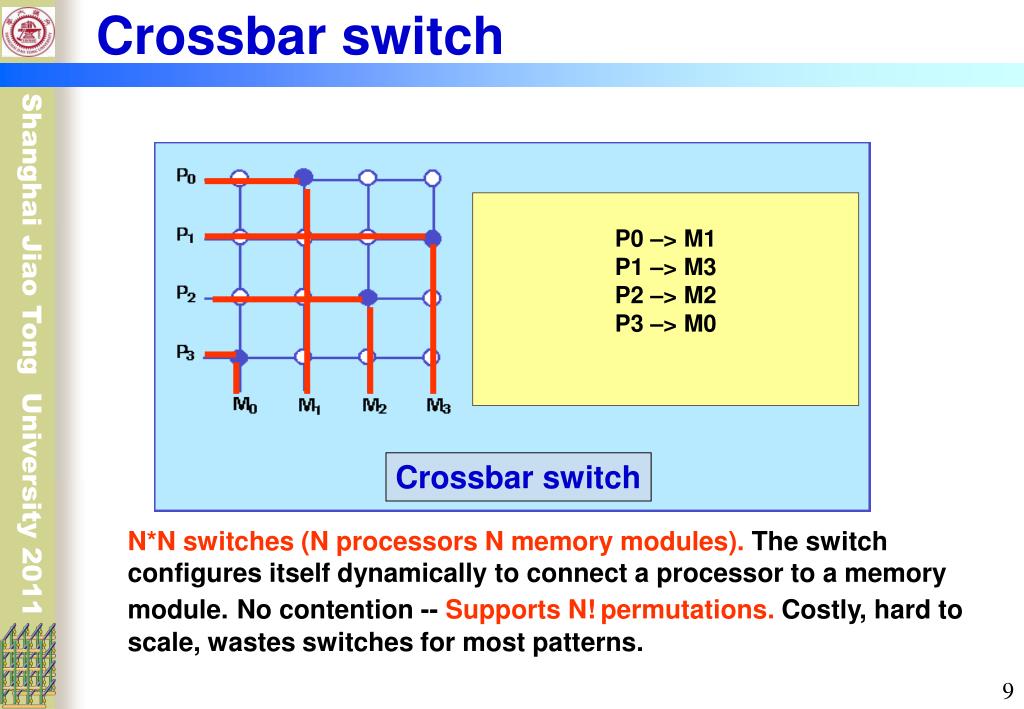 Crossbar switch

Shanghai Jiao Tong University 2011

$P_0$

$P_1$

$P_2$

$P_3$

$M_0$ $M_1$ $M_2$ $M_3$

P0 –> M1
P1 –> M3
P2 –> M2
P3 –> M0

Crossbar switch

N*N switches (N processors N memory modules). The switch configures itself dynamically to connect a processor to a memory module. No contention -- Supports N! permutations. Costly, hard to scale, wastes switches for most patterns.

9